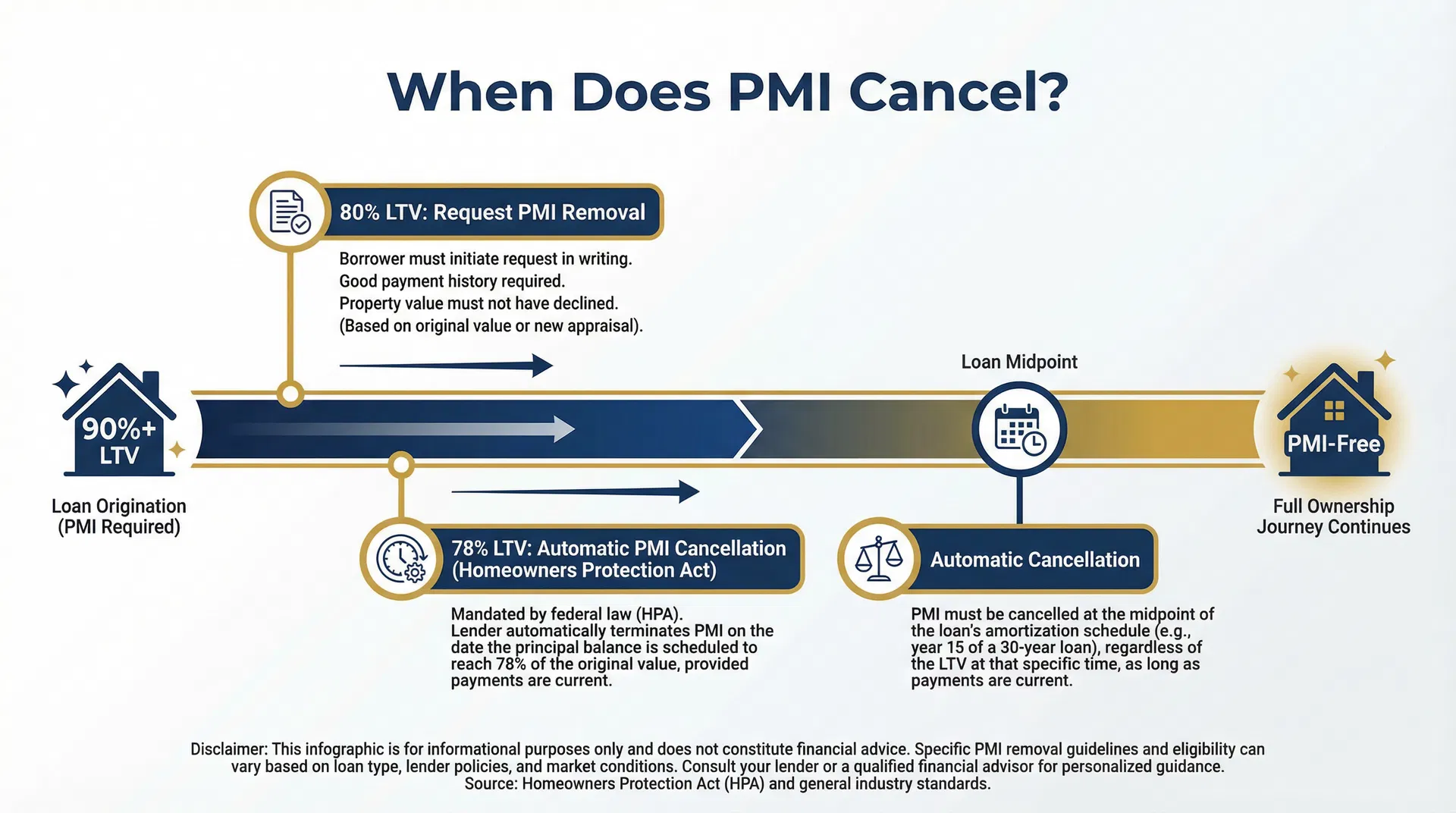 When Does PMI Cancel?

80% LTV: Request PMI Removal

Borrower must initiate request in writing.
Good payment history required.
Property value must not have declined.
(Based on original value or new appraisal).

90%+ LTV

Loan Origination (PMI Required)

Loan Midpoint

PMI-Free

Full Ownership Journey Continues

78% LTV: Automatic PMI Cancellation (Homeowners Protection Act)

Mandated by federal law (HPA).
Lender automatically terminates PMI on the date the principal balance is scheduled to reach 78% of the original value, provided payments are current.

Automatic Cancellation

PMI must be cancelled at the midpoint of the loan's amortization schedule (e.g., year 15 of a 30-year loan), regardless of the LTV at that specific time, as long as payments are current.

Disclaimer: This infographic is for informational purposes only and does not constitute financial advice. Specific PMI removal guidelines and eligibility can vary based on loan type, lender policies, and market conditions. Consult your lender or a qualified financial advisor for personalized guidance.
Source: Homeowners Protection Act (HPA) and general industry standards.